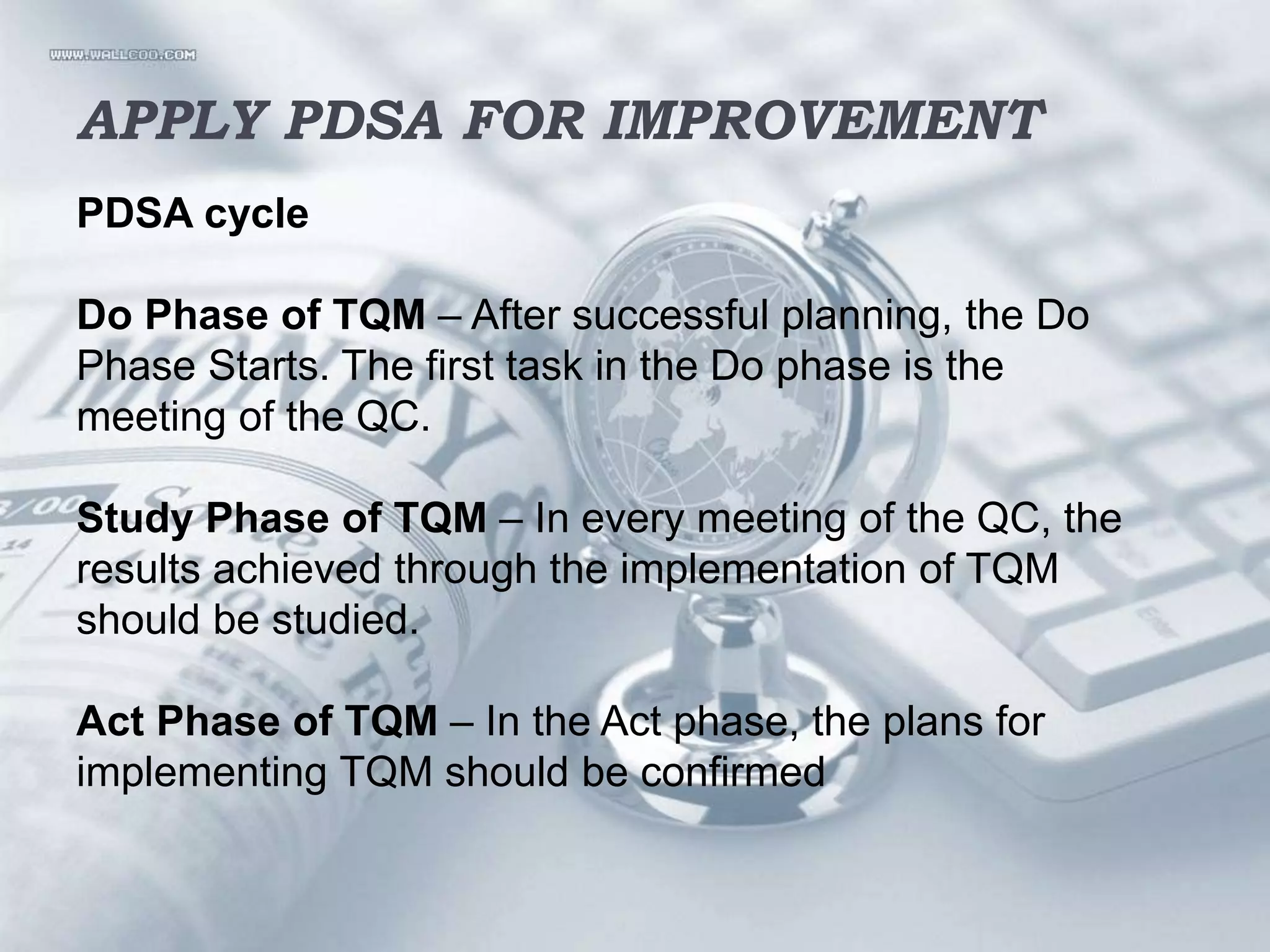 WWW.WALLCOO.COM

APPLY PDSA FOR IMPROVEMENT

PDSA cycle

Do Phase of TQM – After successful planning, the Do Phase Starts. The first task in the Do phase is the meeting of the QC.

Study Phase of TQM – In every meeting of the QC, the results achieved through the implementation of TQM should be studied.

Act Phase of TQM – In the Act phase, the plans for implementing TQM should be confirmed